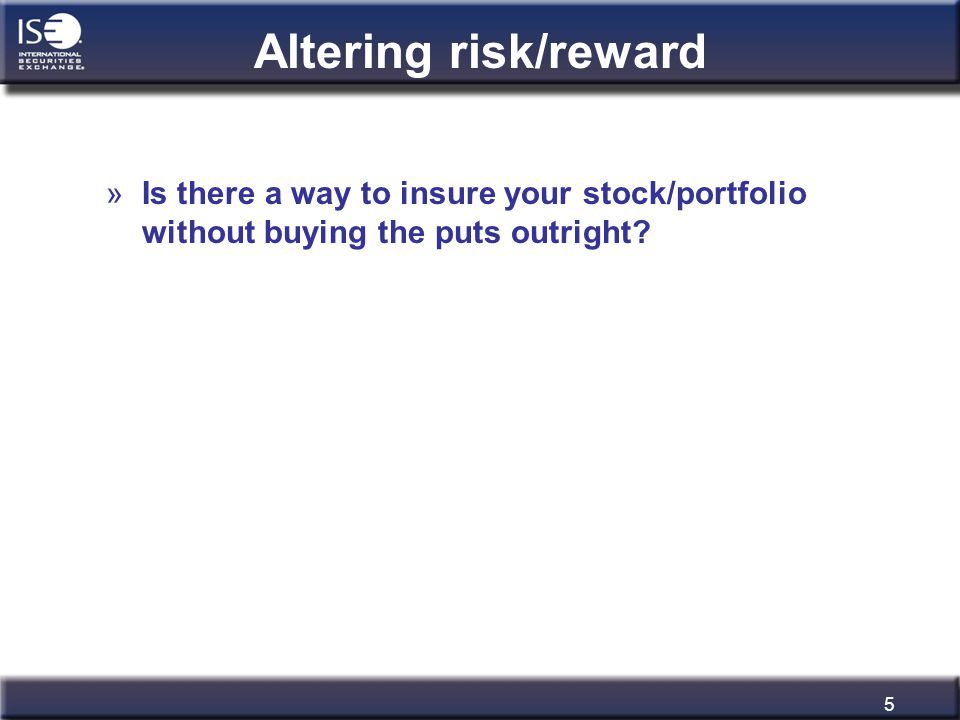 ISE
INTERNATIONAL SECURITIES EXCHANGE

Altering risk/reward

» Is there a way to insure your stock/portfolio without buying the puts outright?

5